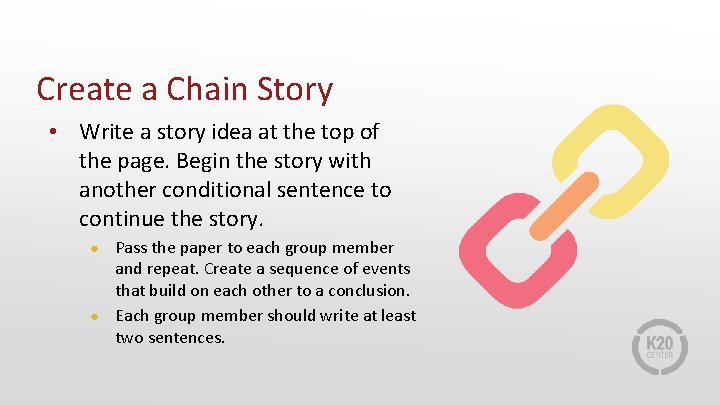 Create a Chain Story

• Write a story idea at the top of the page. Begin the story with another conditional sentence to continue the story.

• Pass the paper to each group member and repeat. Create a sequence of events that build on each other to a conclusion.

• Each group member should write at least two sentences.

K20 CENTER